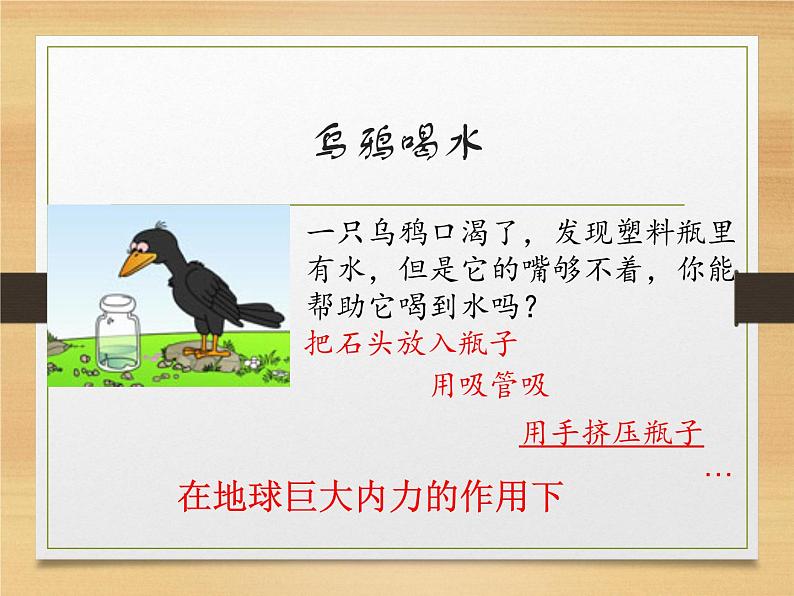 乌鸦喝水

一只乌鸦口渴了，发现塑料瓶里有水，但是它的嘴够不着，你能帮助它喝到水吗？

把石头放入瓶子

用吸管吸

用手挤压瓶子

…

在地球巨大内力的作用下